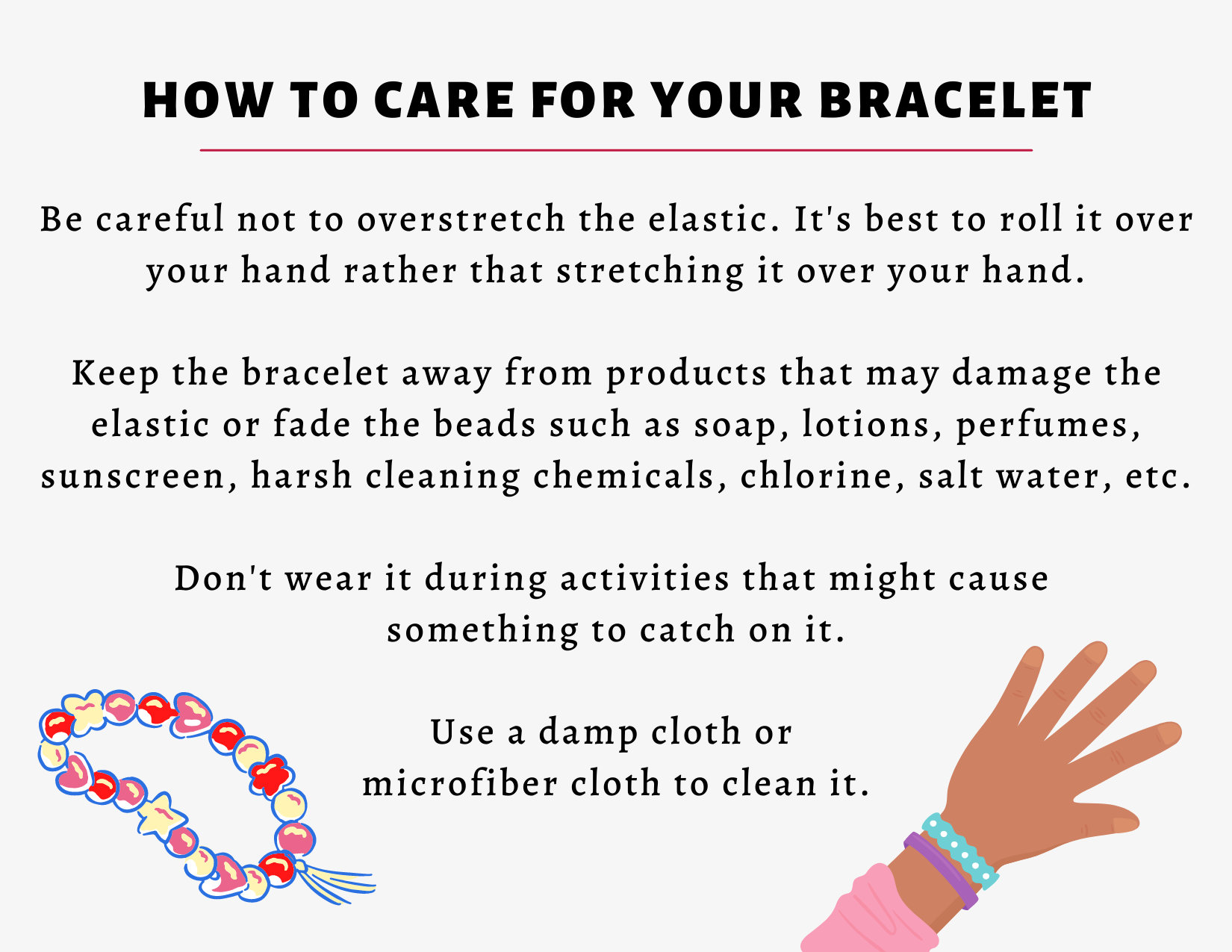 HOW TO CARE FOR YOUR BRACELET

Be careful not to overstretch the elastic. It's best to roll it over your hand rather that stretching it over your hand.

Keep the bracelet away from products that may damage the elastic or fade the beads such as soap, lotions, perfumes, sunscreen, harsh cleaning chemicals, chlorine, salt water, etc.

Don't wear it during activities that might cause something to catch on it.

Use a damp cloth or microfiber cloth to clean it.